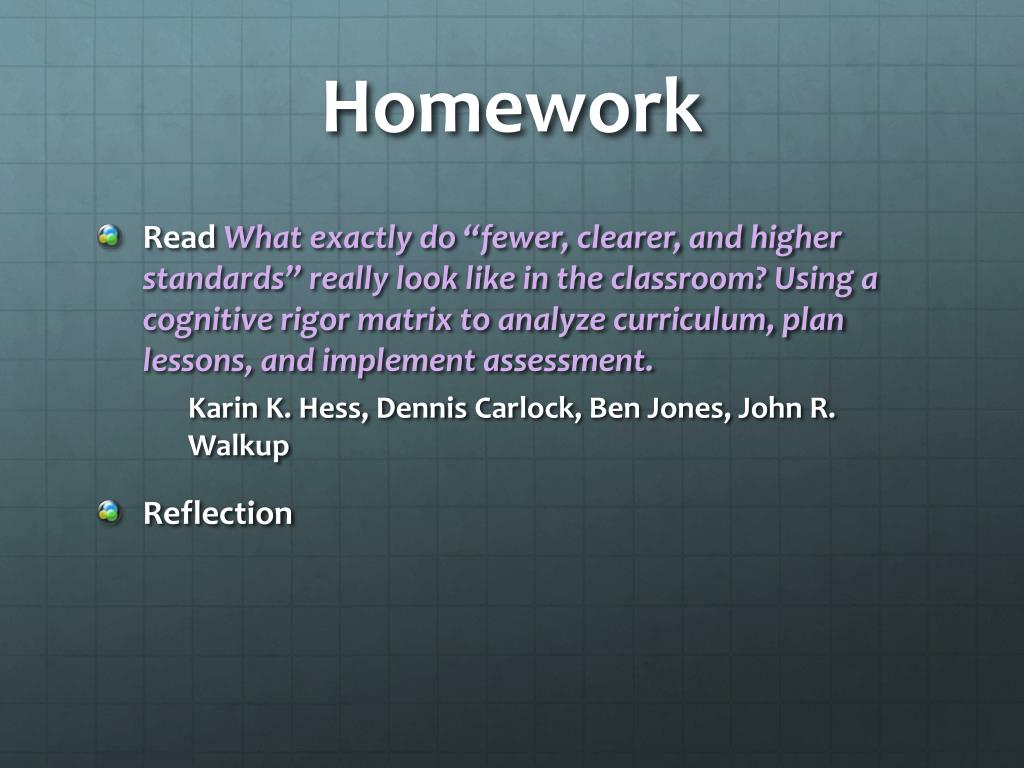 Homework

Read What exactly do “fewer, clearer, and higher standards” really look like in the classroom? Using a cognitive rigor matrix to analyze curriculum, plan lessons, and implement assessment.

Karin K. Hess, Dennis Carlock, Ben Jones, John R. Walkup

Reflection